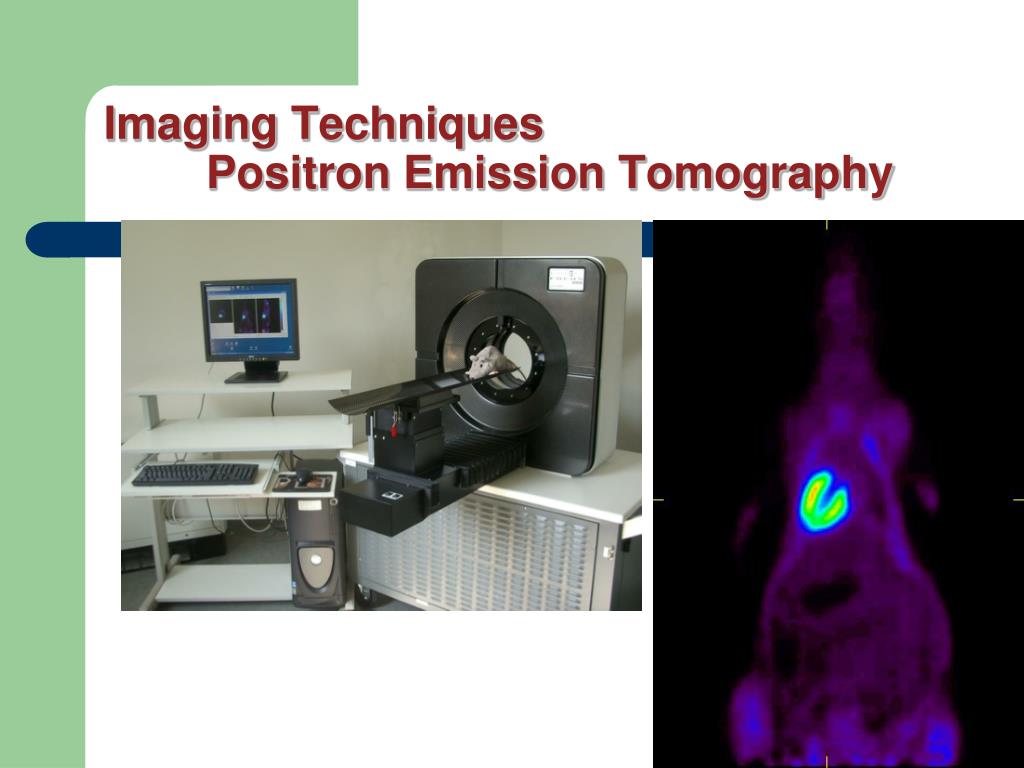 Imaging Techniques
Positron Emission Tomography